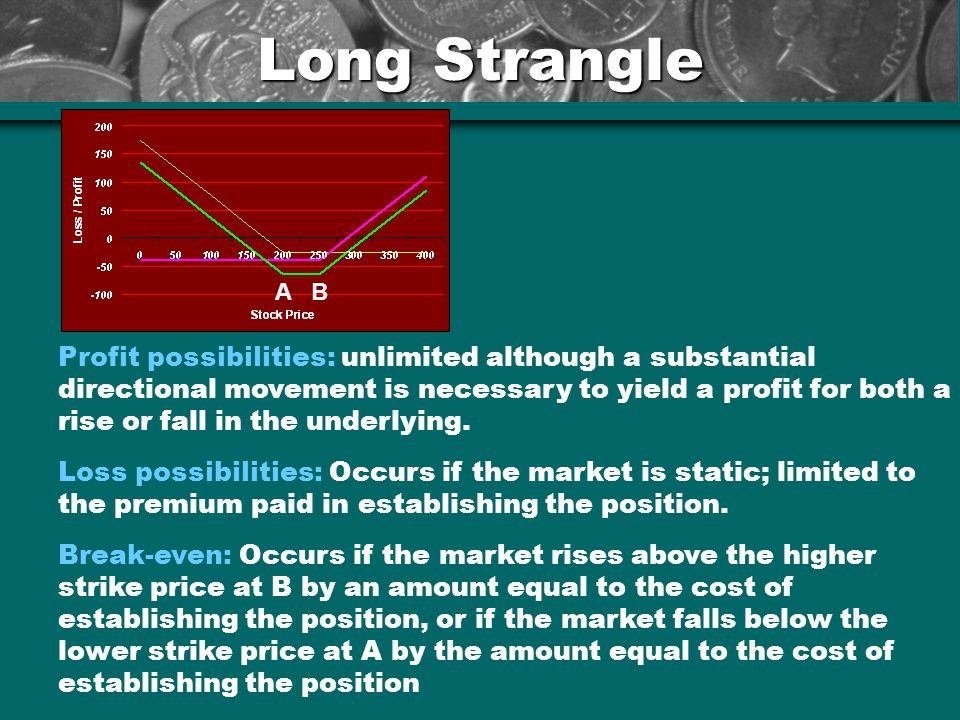 Long Strangle

200
150
100
50
0
-50
-100
Loss / Profit
0 50 100 150 200 250 300 350 400
A B
Stock Price

Profit possibilities: unlimited although a substantial directional movement is necessary to yield a profit for both a rise or fall in the underlying.

Loss possibilities: Occurs if the market is static; limited to the premium paid in establishing the position.

Break-even: Occurs if the market rises above the higher strike price at B by an amount equal to the cost of establishing the position, or if the market falls below the lower strike price at A by the amount equal to the cost of establishing the position